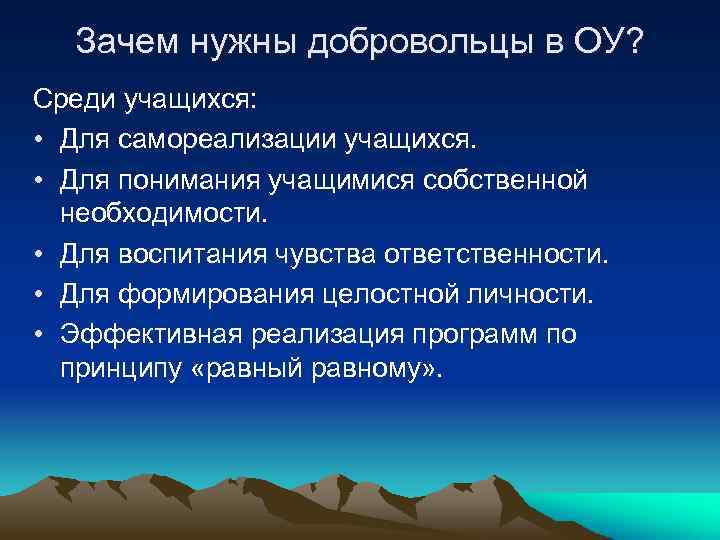 Зачем нужны добровольцы в ОУ?

Среди учащихся:

• Для самореализации учащихся.
• Для понимания учащимися собственной необходимости.
• Для воспитания чувства ответственности.
• Для формирования целостной личности.
• Эффективная реализация программ по принципу «равный равному».